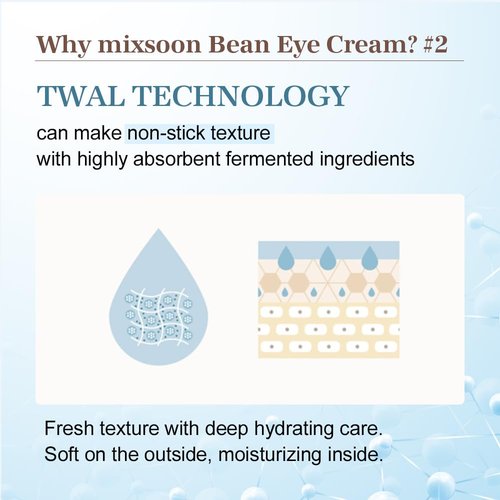 Why mixsoon Bean Eye Cream? #2

TWAL TECHNOLOGY

can make non-stick texture
with highly absorbent fermented ingredients

Fresh texture with deep hydrating care.
Soft on the outside, moisturizing inside.